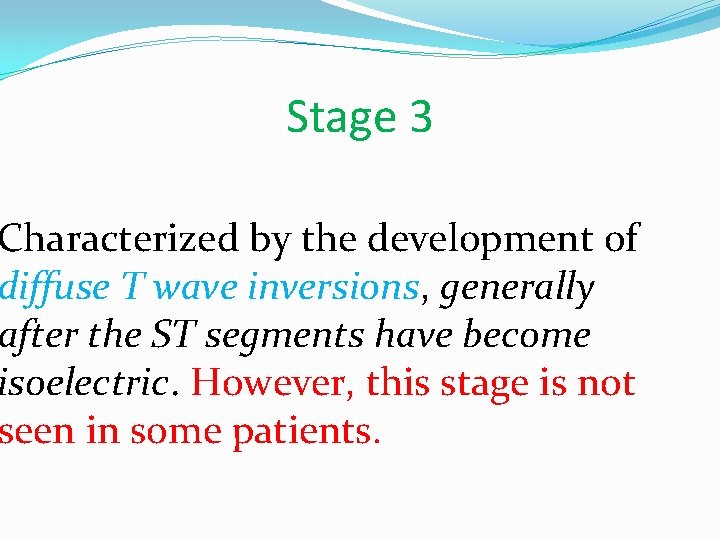 Stage 3

Characterized by the development of diffuse T wave inversions, generally after the ST segments have become isoelectric. However, this stage is not seen in some patients.